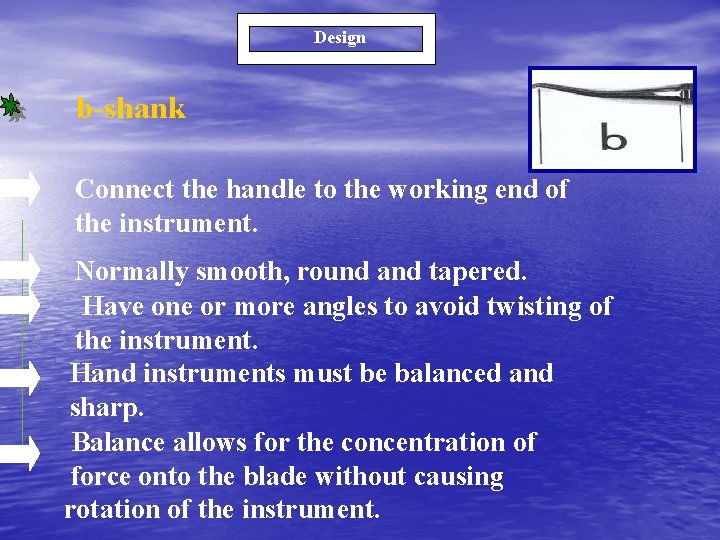 Design

b-shank

b

Connect the handle to the working end of the instrument.

Normally smooth, round and tapered.

Have one or more angles to avoid twisting of the instrument.

Hand instruments must be balanced and sharp.

Balance allows for the concentration of force onto the blade without causing rotation of the instrument.